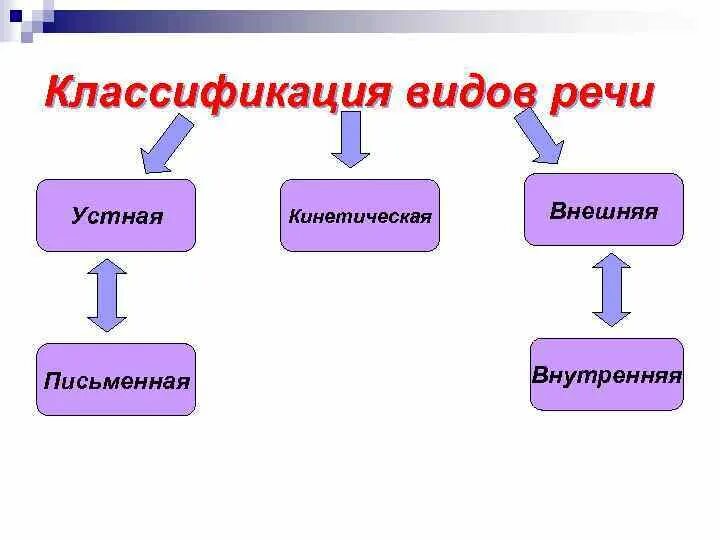 Классификация видов речи

Устная

Кинетическая

Внешняя

Письменная

Внутренняя